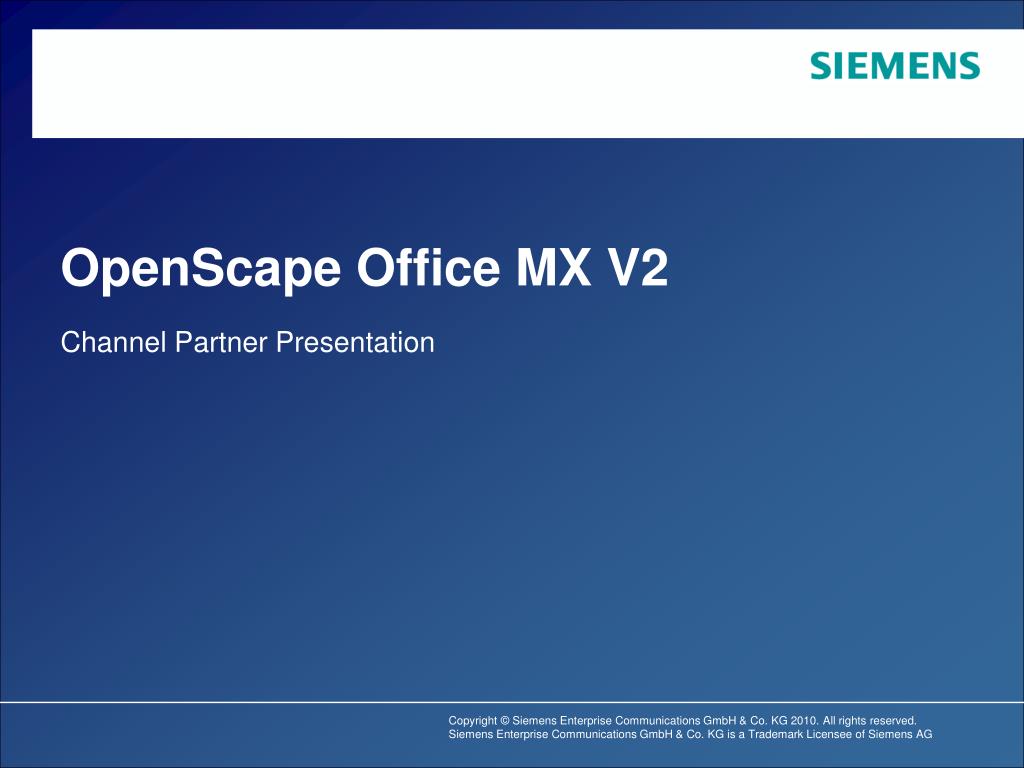 SIEMENS

OpenScape Office MX V2

Channel Partner Presentation

Copyright © Siemens Enterprise Communications GmbH & Co. KG 2010. All rights reserved.
Siemens Enterprise Communications GmbH & Co. KG is a Trademark Licensee of Siemens AG